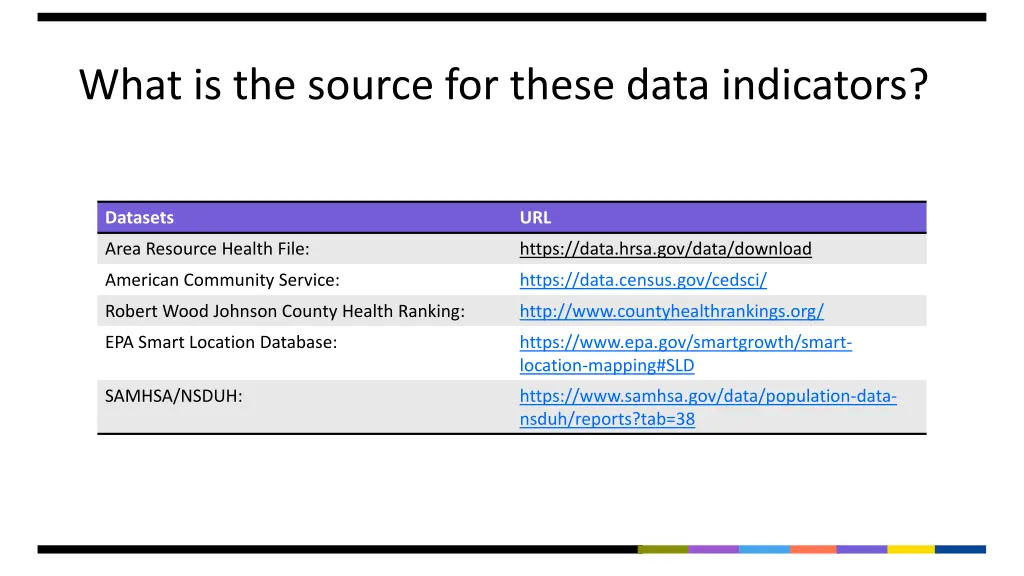 What is the source for these data indicators?

| Datasets | URL |
|---|---|
| Area Resource Health File: | https://data.hrsa.gov/data/download |
| American Community Service: | https://data.census.gov/cedsci/ |
| Robert Wood Johnson County Health Ranking: | http://www.countyhealthrankings.org/ |
| EPA Smart Location Database: | https://www.epa.gov/smartgrowth/smart-location-mapping#SLD |
| SAMHSA/NSDUH: | https://www.samhsa.gov/data/population-data-nsduh/reports?tab=38 |